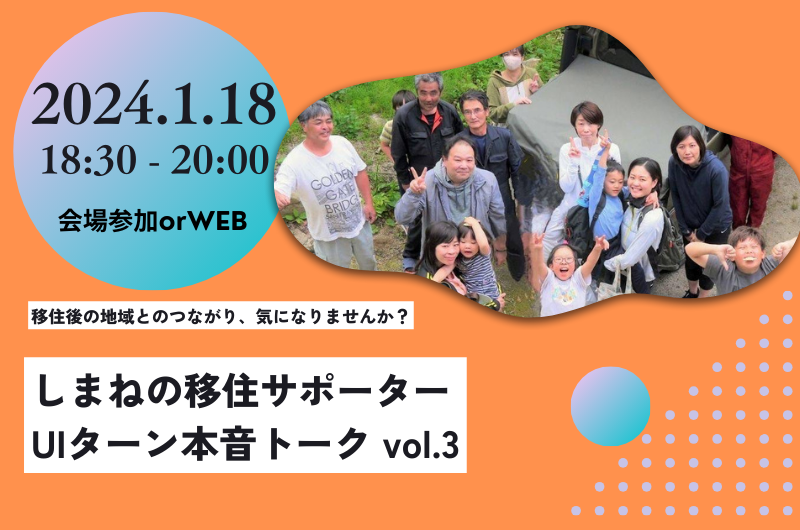 2024.1.18
18:30 - 20:00
会場参加orWEB

GOLDEN GATE BRIDGE

移住後の地域とのつながり、気になりませんか？

しまねの移住サポーター
UIターン本音トーク vol.3